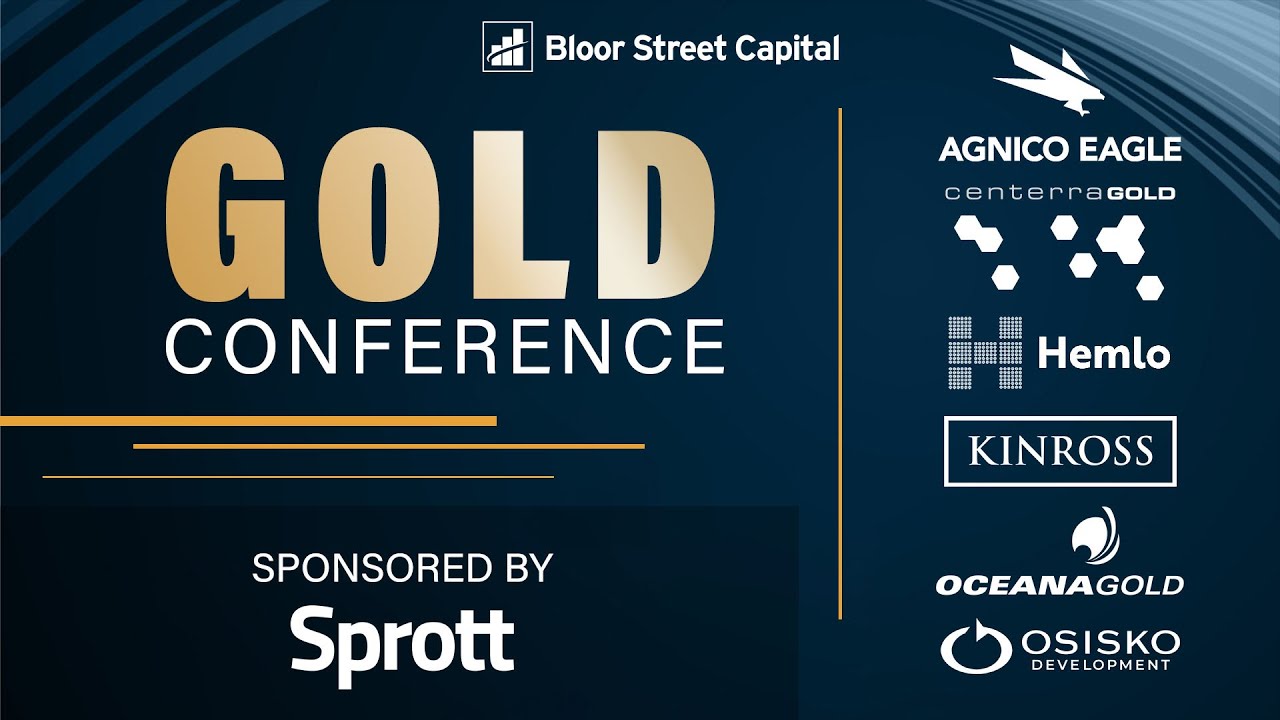 Bloor Street Capital

GOLD
CONFERENCE

SPONSORED BY
Sprott

AGNICO EAGLE
centerraGOLD
Hemlo
KINROSS
OCEANAGOLD
OSISKO
DEVELOPMENT